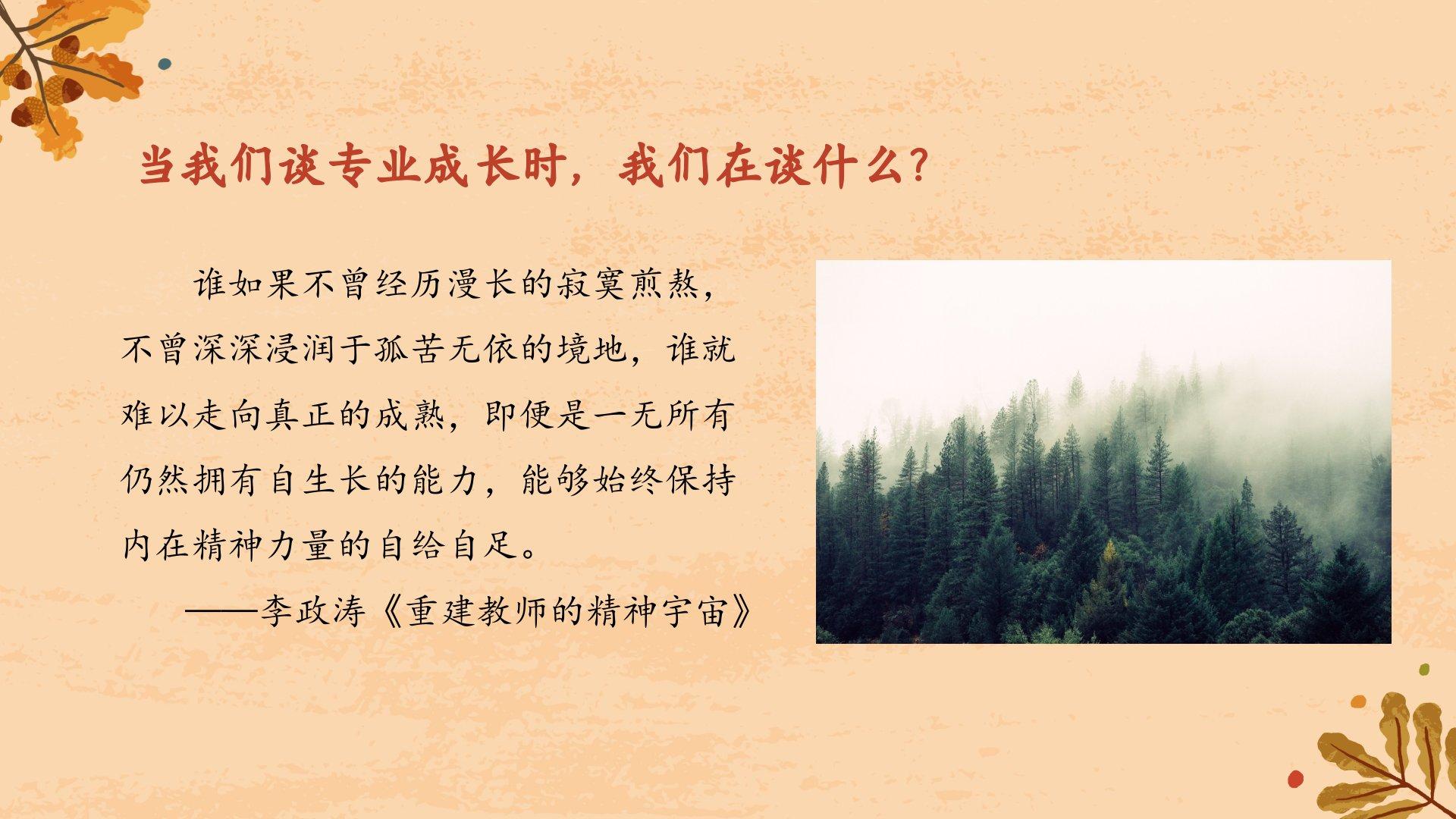 当我们谈专业成长时，我们在谈什么？

谁如果不曾经历漫长的寂寞煎熬，不曾深深浸润于孤苦无依的境地，谁就难以走向真正的成熟，即便是一无所有仍然拥有自生长的能力，能够始终保持内在精神力量的自给自足。

——李政涛《重建教师的精神宇宙》